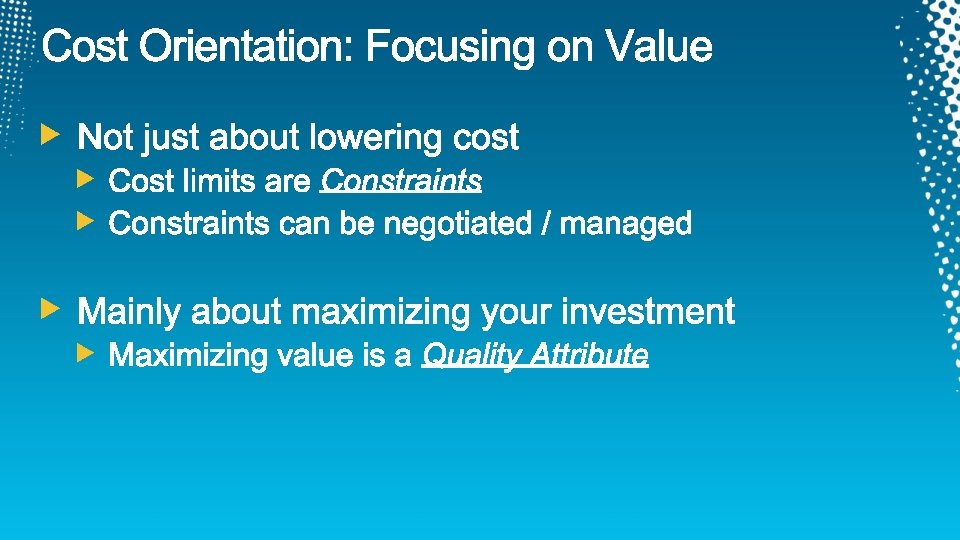 Cost Orientation: Focusing on Value

Not just about lowering cost

Cost limits are Constraints

Constraints can be negotiated / managed

Mainly about maximizing your investment

Maximizing value is a Quality Attribute